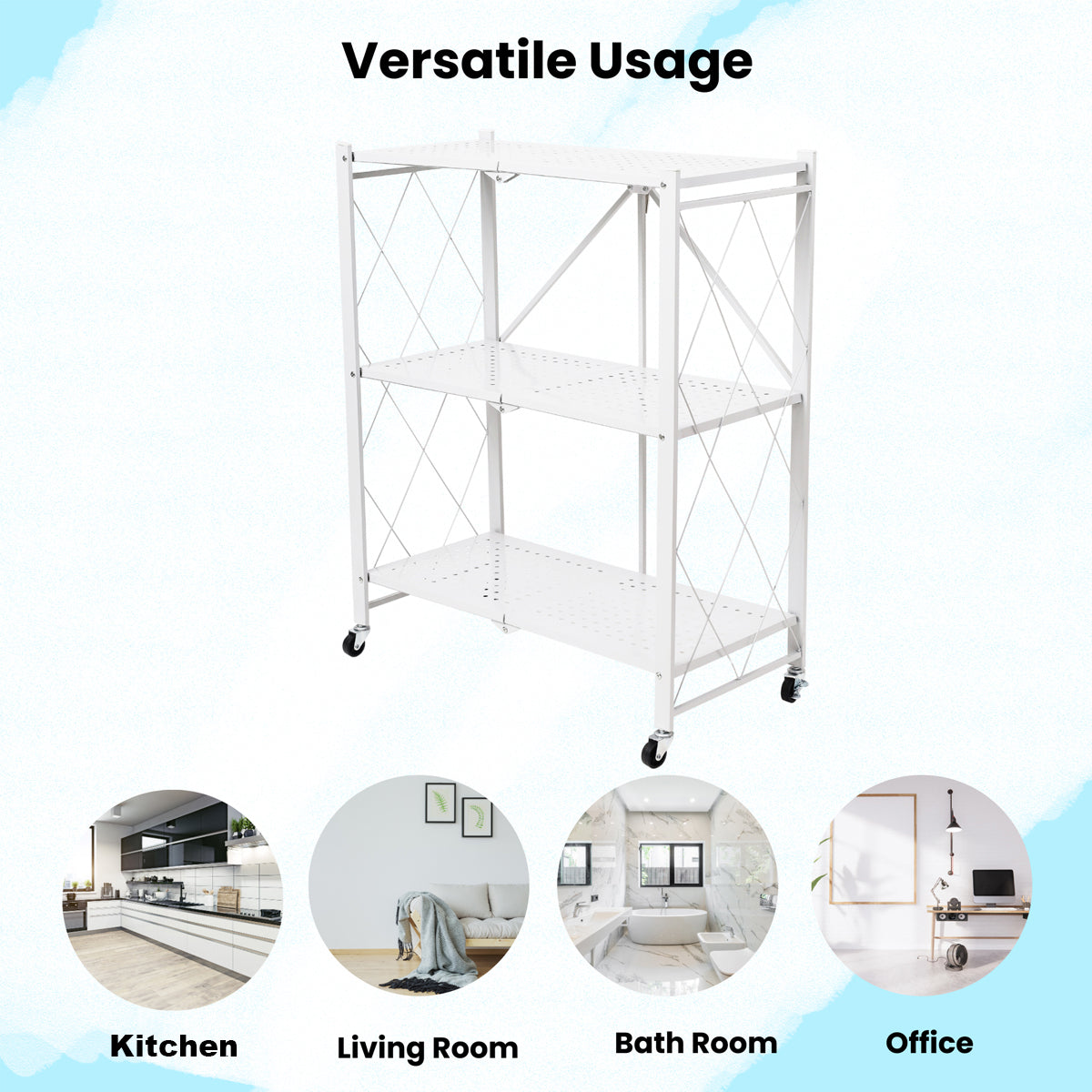 Versatile Usage

Kitchen

Living Room

Bath Room

Office